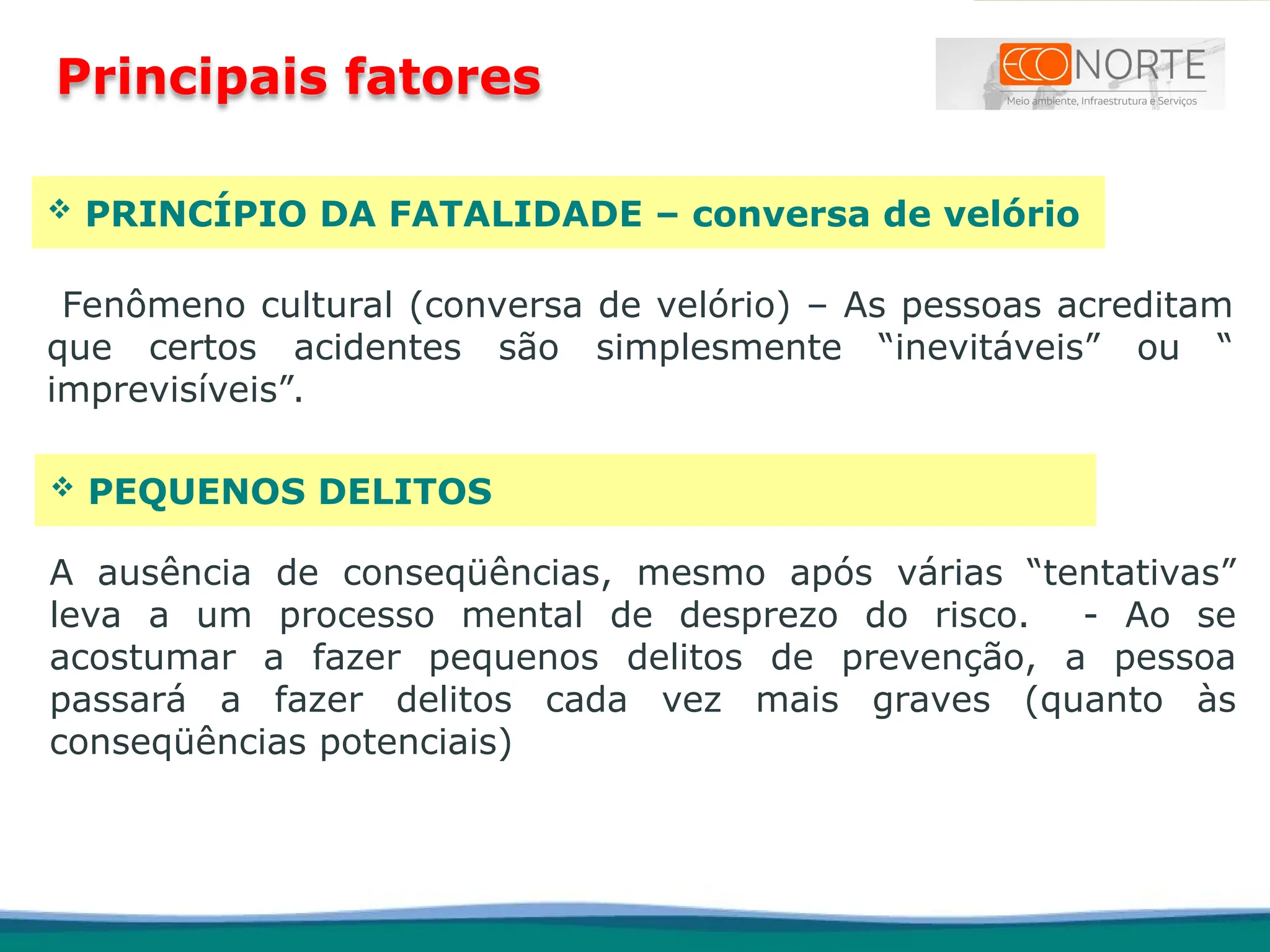 Principais fatores

ECONORTE
Meio ambiente, Infraestrutura e Serviços

❖ PRINCÍPIO DA FATALIDADE – conversa de velório

Fenômeno cultural (conversa de velório) – As pessoas acreditam que certos acidentes são simplesmente “inevitáveis” ou “ imprevisíveis”.

❖ PEQUENOS DELITOS

A ausência de conseqüências, mesmo após várias “tentativas” leva a um processo mental de desprezo do risco. - Ao se acostumar a fazer pequenos delitos de prevenção, a pessoa passará a fazer delitos cada vez mais graves (quanto às conseqüências potenciais)